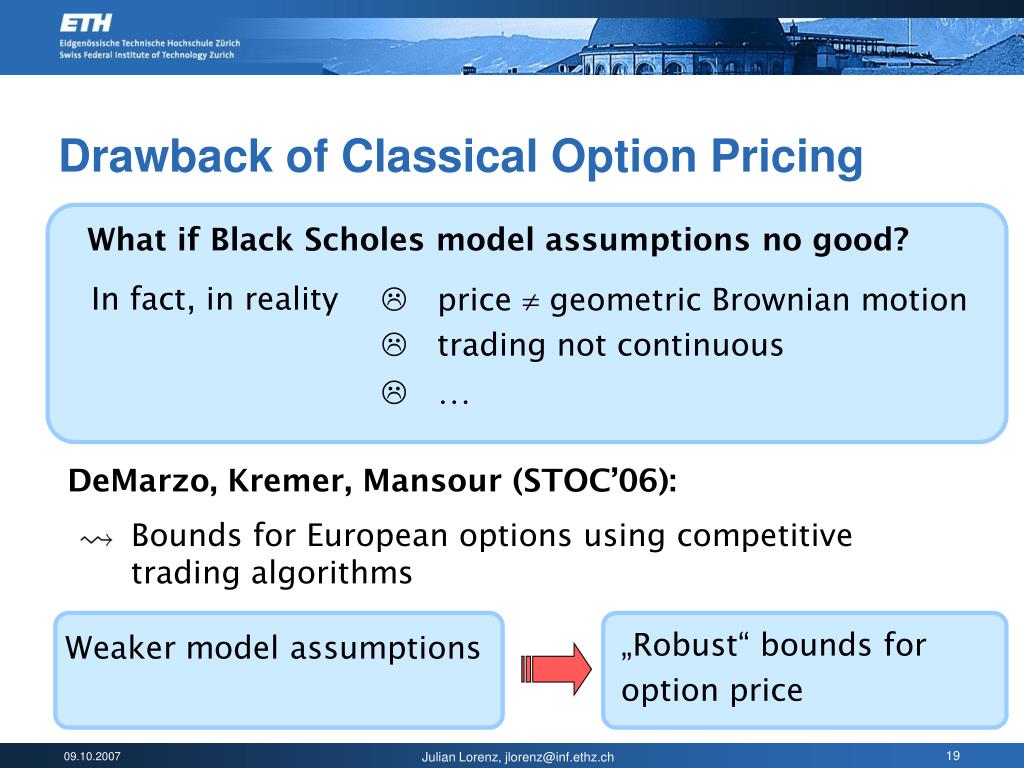 ETH
Eidgenössische Technische Hochschule Zürich
Swiss Federal Institute of Technology Zurich

Drawback of Classical Option Pricing

What if Black Scholes model assumptions no good?

In fact, in reality ☹ price $\neq$ geometric Brownian motion
☹ trading not continuous
☹ …

DeMarzo, Kremer, Mansour (STOC'06):

⇝ Bounds for European options using competitive trading algorithms

Weaker model assumptions

„Robust“ bounds for option price

09.10.2007 Julian Lorenz, jlorenz@inf.ethz.ch 19